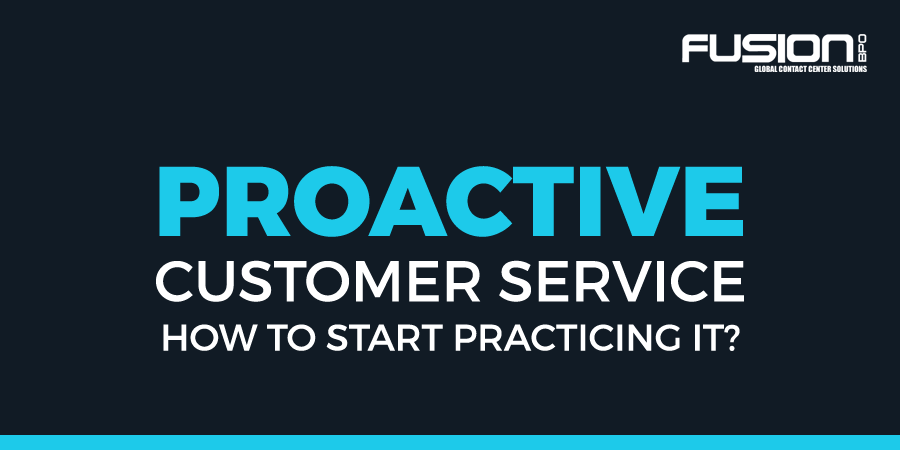 FUSION BPO
GLOBAL CONTACT CENTER SOLUTIONS

PROACTIVE
CUSTOMER SERVICE
HOW TO START PRACTICING IT?